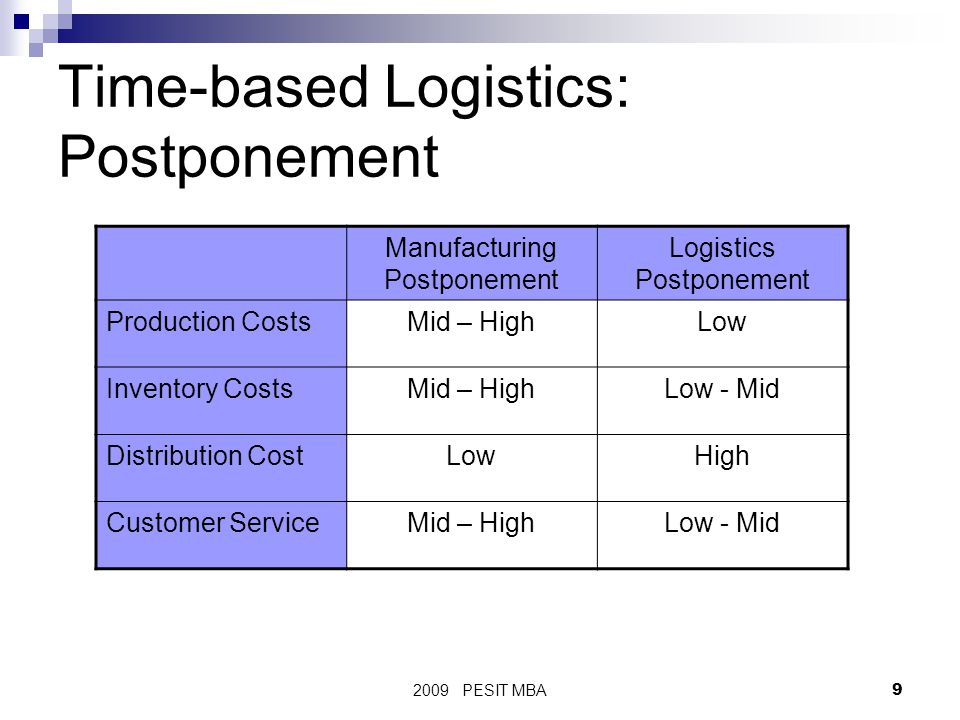 Time-based Logistics: Postponement

| | Manufacturing Postponement | Logistics Postponement |
|---|---|---|
| Production Costs | Mid – High | Low |
| Inventory Costs | Mid – High | Low - Mid |
| Distribution Cost | Low | High |
| Customer Service | Mid – High | Low - Mid |

2009 PESIT MBA

9